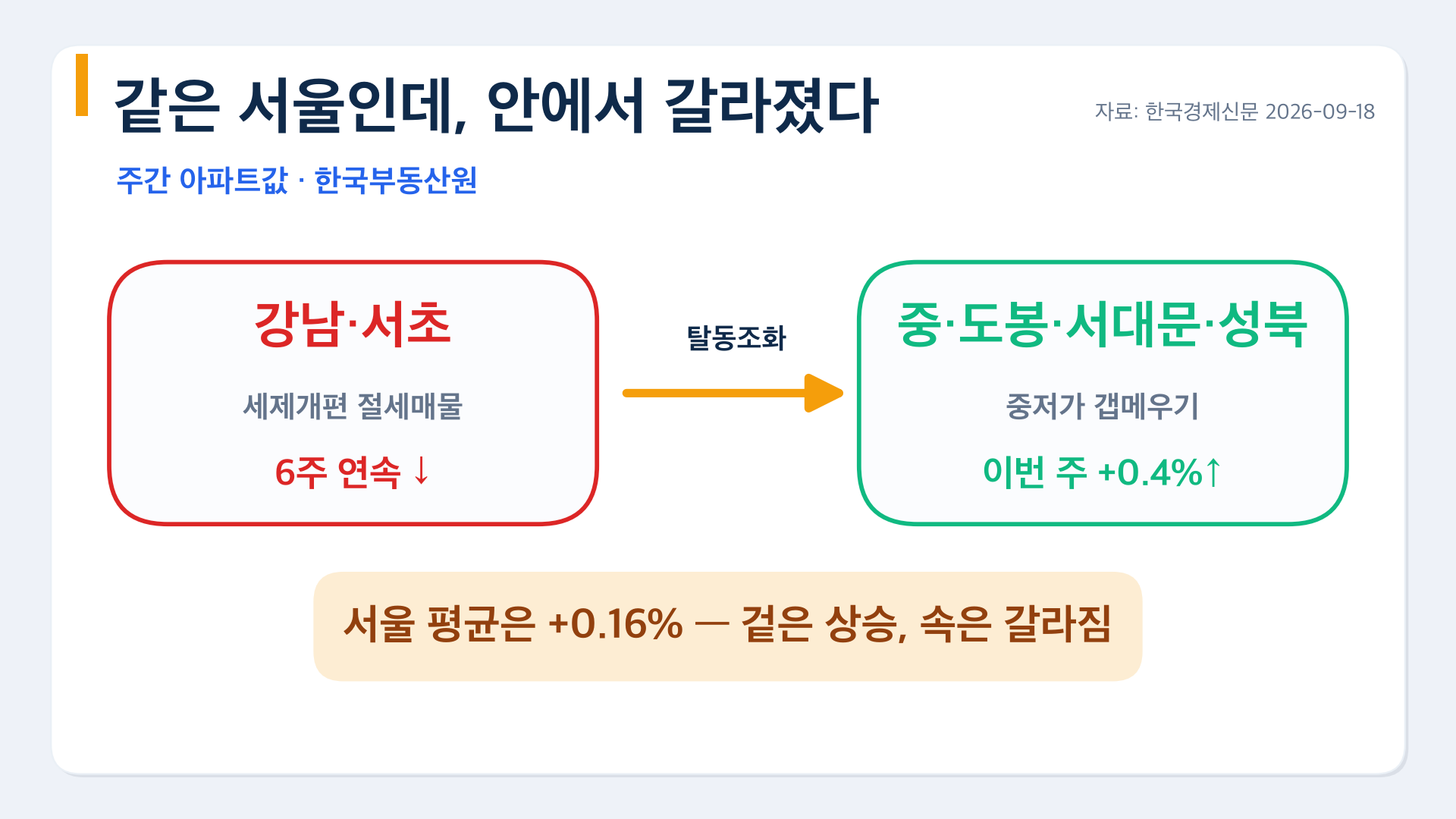 같은 서울인데, 안에서 갈라졌다

자료: 한국경제신문 2026-09-18

주간 아파트값 · 한국부동산원

강남·서초

세제개편 절세매물

6주 연속 ↓

탈동조화

중·도봉·서대문·성북

중저가 갭메우기

이번 주 +0.4%↑

서울 평균은 +0.16% — 겉은 상승, 속은 갈라짐